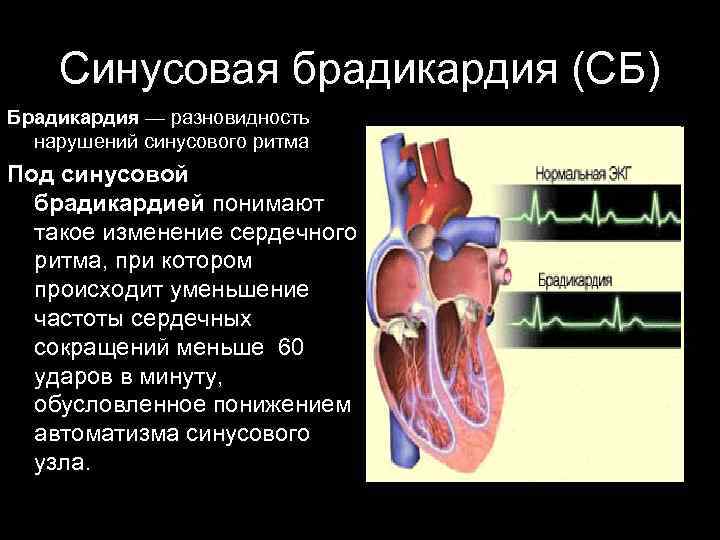 Синусовая брадикардия (СБ)

Брадикардия — разновидность нарушений синусового ритма

Под синусовой брадикардией понимают такое изменение сердечного ритма, при котором происходит уменьшение частоты сердечных сокращений меньше 60 ударов в минуту, обусловленное понижением автоматизма синусового узла.

Нормальная ЭКГ

Брадикардия